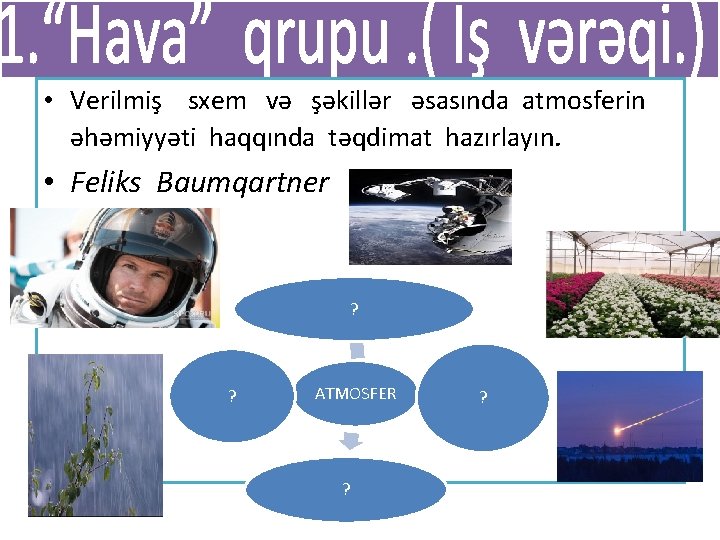 1."Hava" qrupu .( Iş vərəqi.)

• Verilmiş sxem və şəkillər əsasında atmosferin əhəmiyyəti haqqında təqdimat hazırlayın.

• Feliks Baumqartner

?

?

ATMOSFER

?

?